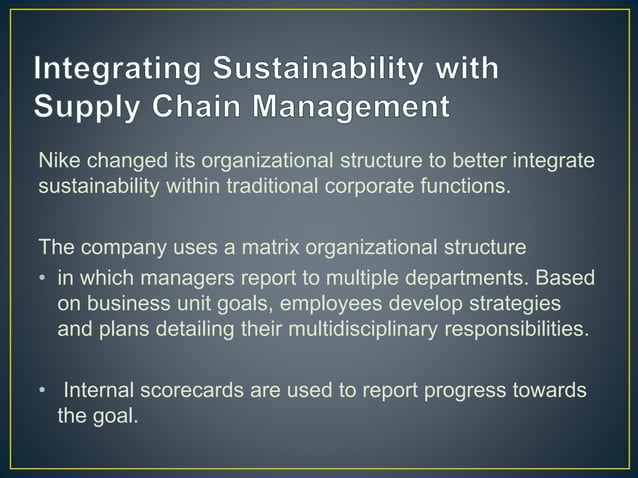 Integrating Sustainability with Supply Chain Management

Nike changed its organizational structure to better integrate sustainability within traditional corporate functions.

The company uses a matrix organizational structure
• in which managers report to multiple departments. Based on business unit goals, employees develop strategies and plans detailing their multidisciplinary responsibilities.

• Internal scorecards are used to report progress towards the goal.